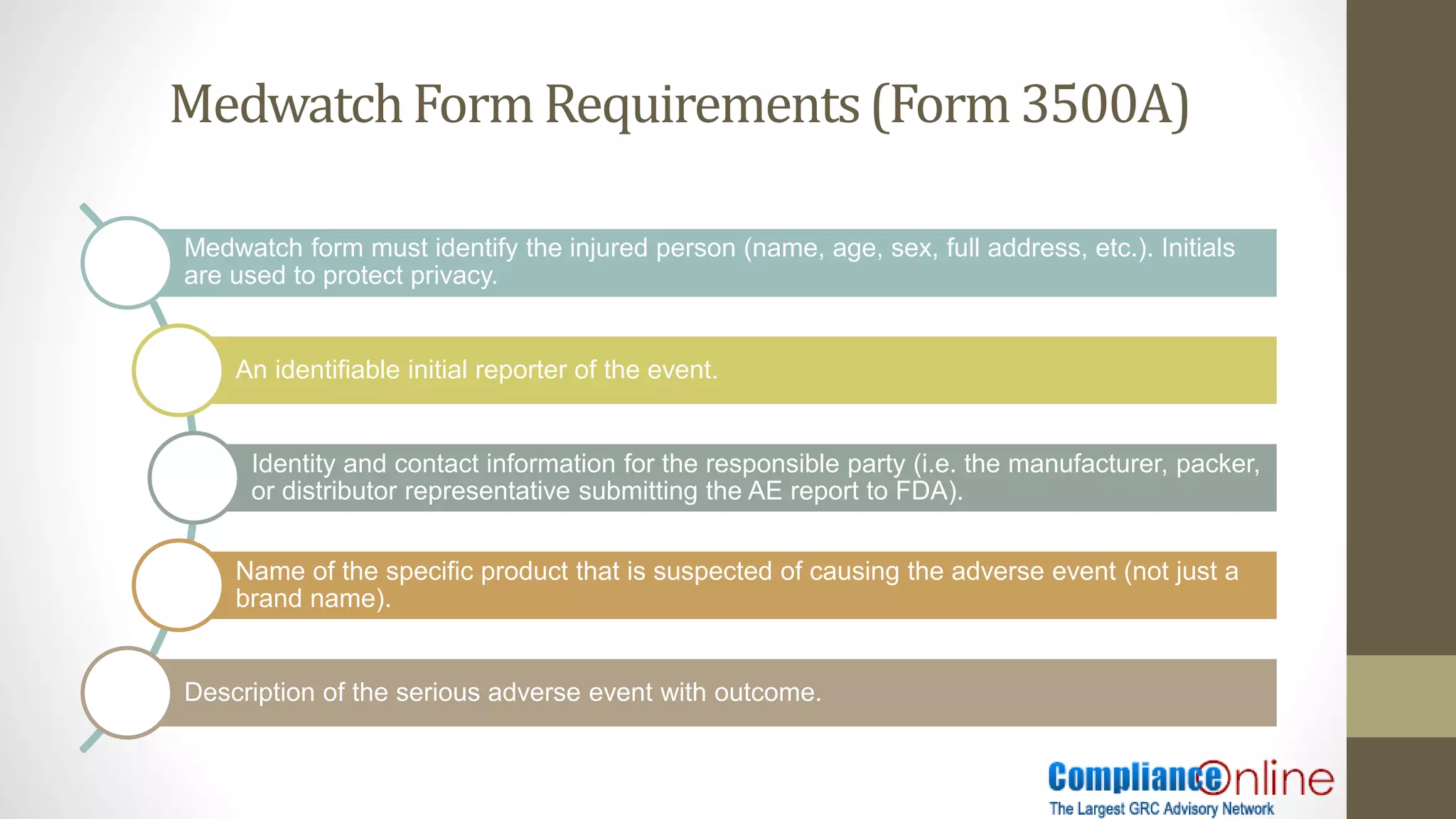 Medwatch Form Requirements (Form 3500A)

Medwatch form must identify the injured person (name, age, sex, full address, etc.). Initials are used to protect privacy.

An identifiable initial reporter of the event.

Identity and contact information for the responsible party (i.e. the manufacturer, packer, or distributor representative submitting the AE report to FDA).

Name of the specific product that is suspected of causing the adverse event (not just a brand name).

Description of the serious adverse event with outcome.

ComplianceOnline
The Largest GRC Advisory Network